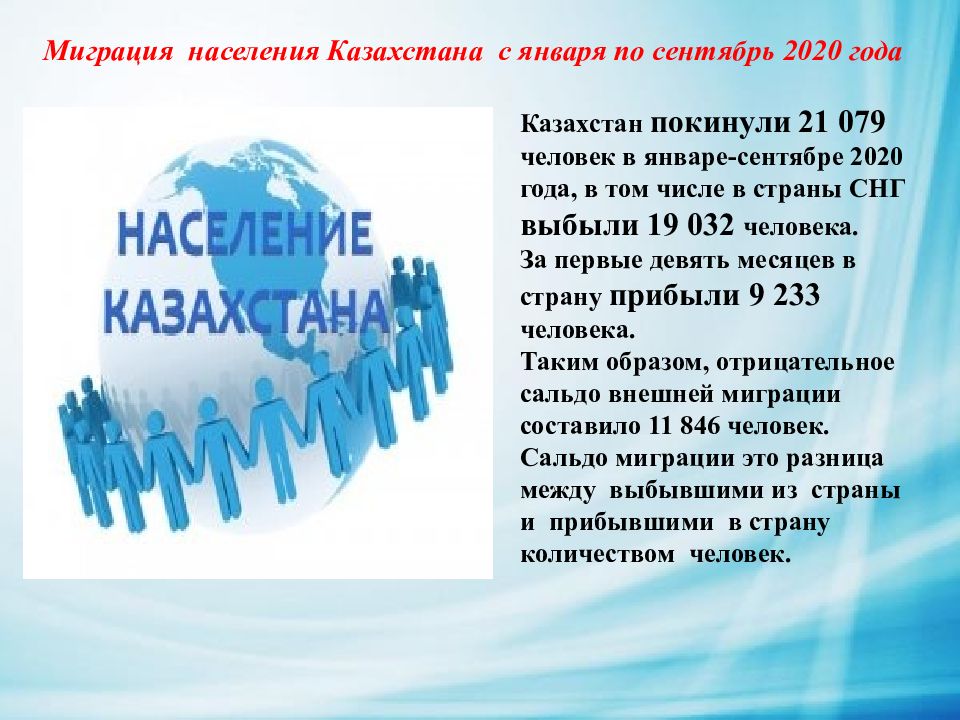 Миграция населения Казахстана с января по сентябрь 2020 года

НАСЕЛЕНИЕ КАЗАХСТАНА

Казахстан покинули 21 079 человек в январе-сентябре 2020 года, в том числе в страны СНГ выбыли 19 032 человека.
За первые девять месяцев в страну прибыли 9 233 человека.
Таким образом, отрицательное сальдо внешней миграции составило 11 846 человек.
Сальдо миграции это разница между выбывшими из страны и прибывшими в страну количеством человек.